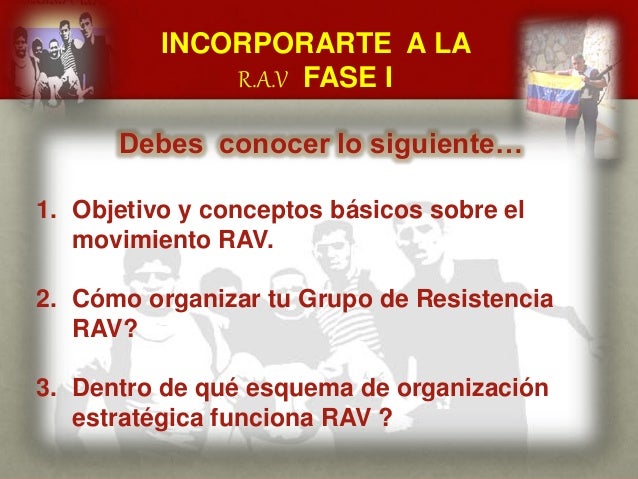 INCORPORARTE A LA
R.A.V FASE I

Debes conocer lo siguiente…

1. Objetivo y conceptos básicos sobre el movimiento RAV.

2. Cómo organizar tu Grupo de Resistencia RAV?

3. Dentro de qué esquema de organización estratégica funciona RAV ?